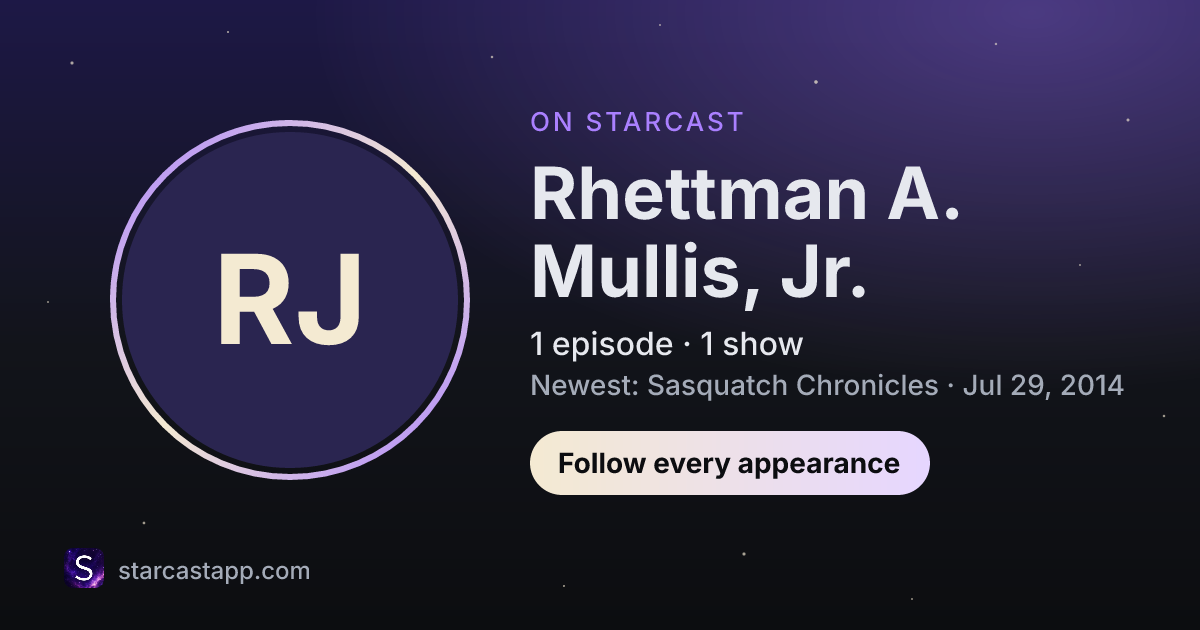 RJ

ON STARCAST

Rhettman A. Mullis, Jr.

1 episode · 1 show

Newest: Sasquatch Chronicles · Jul 29, 2014

Follow every appearance

S

starcastapp.com